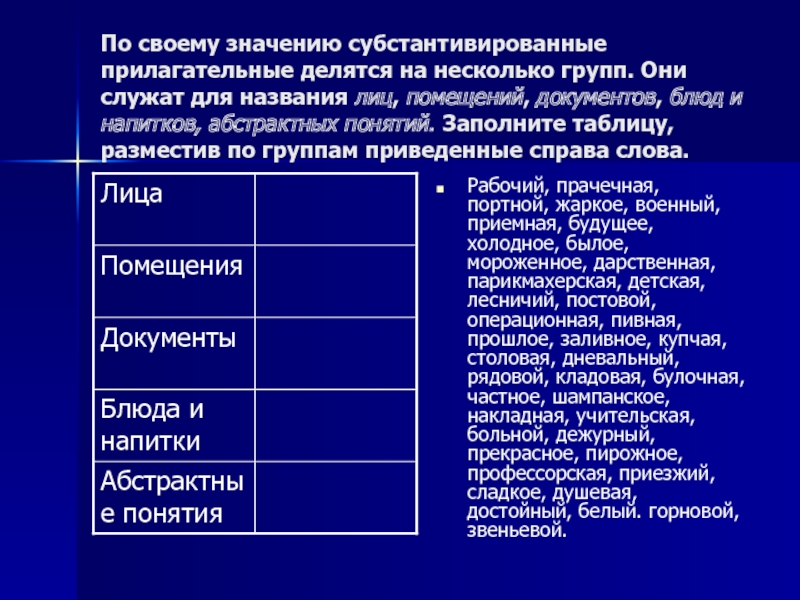 По своему значению субстантивированные прилагательные делятся на несколько групп. Они служат для названия лиц, помещений, документов, блюд и напитков, абстрактных понятий. Заполните таблицу, разместив по группам приведенные справа слова.

| Лица | |
|---|---|
| Помещения | |
| Документы | |
| Блюда и напитки | |
| Абстрактные понятия | |

Рабочий, прачечная, портной, жаркое, военный, приемная, будущее, холодное, былое, мороженное, дарственная, парикмахерская, детская, лесничий, постовой, операционная, пивная, прошлое, заливное, купчая, столовая, дневальный, рядовой, кладовая, булочная, частное, шампанское, накладная, учительская, больной, дежурный, прекрасное, пирожное, профессорская, приезжий, сладкое, душевая, достойный, белый. горновой, звеньевой.